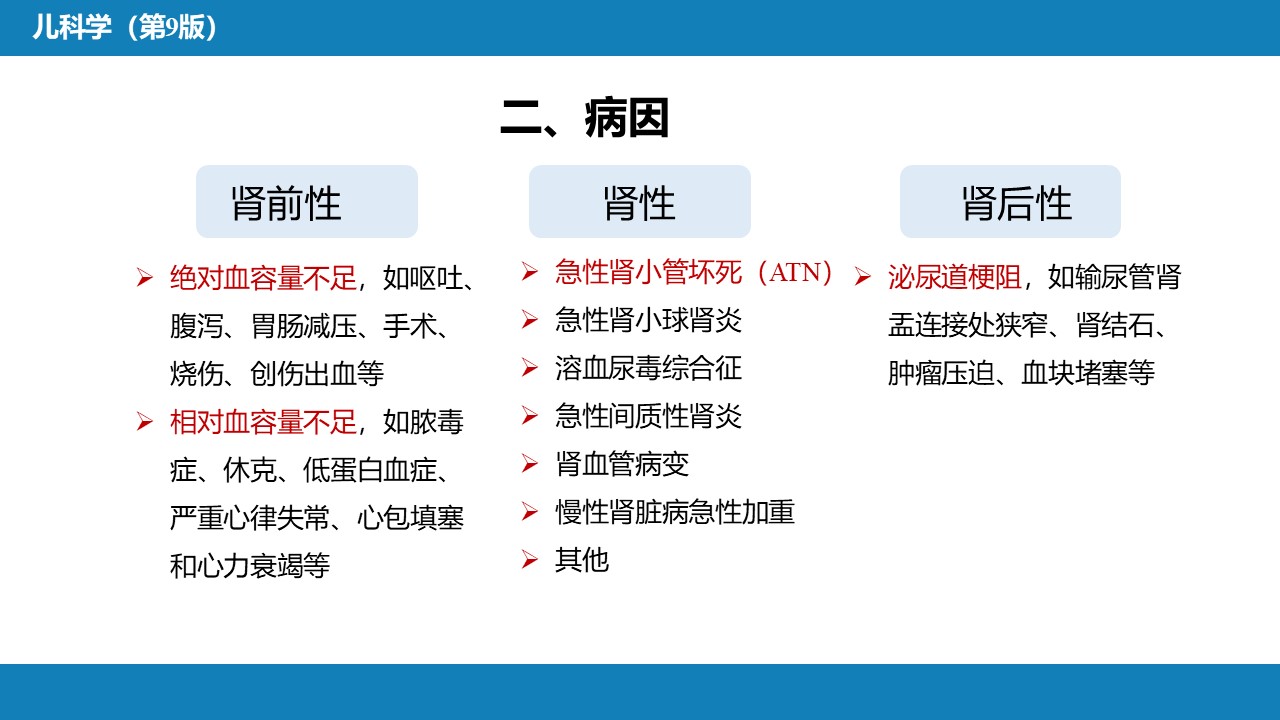 儿科学（第9版）

二、病因

肾前性

➢ 绝对血容量不足，如呕吐、腹泻、胃肠减压、手术、烧伤、创伤出血等
➢ 相对血容量不足，如脓毒症、休克、低蛋白血症、严重心律失常、心包填塞和心力衰竭等

肾性

➢ 急性肾小管坏死（ATN）
➢ 急性肾小球肾炎
➢ 溶血尿毒综合征
➢ 急性间质性肾炎
➢ 肾血管病变
➢ 慢性肾脏病急性加重
➢ 其他

肾后性

➢ 泌尿道梗阻，如输尿管肾盂连接处狭窄、肾结石、肿瘤压迫、血块堵塞等